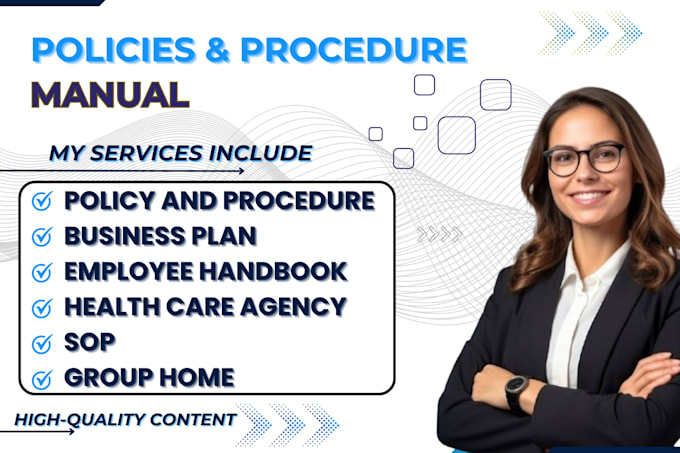 POLICIES & PROCEDURE
MANUAL

MY SERVICES INCLUDE

POLICY AND PROCEDURE
BUSINESS PLAN
EMPLOYEE HANDBOOK
HEALTH CARE AGENCY
SOP
GROUP HOME

HIGH-QUALITY CONTENT